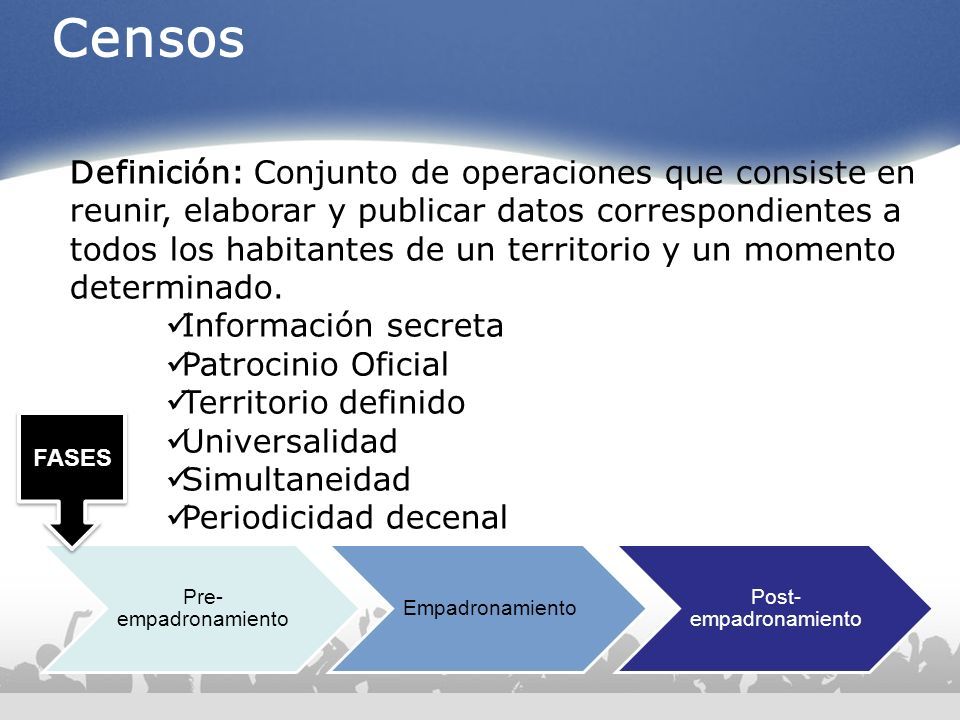 Censos

Definición: Conjunto de operaciones que consiste en reunir, elaborar y publicar datos correspondientes a todos los habitantes de un territorio y un momento determinado.

✓Información secreta
✓Patrocinio Oficial
✓Territorio definido
✓Universalidad
✓Simultaneidad
✓Periodicidad decenal

FASES

Pre-empadronamiento

Empadronamiento

Post-empadronamiento